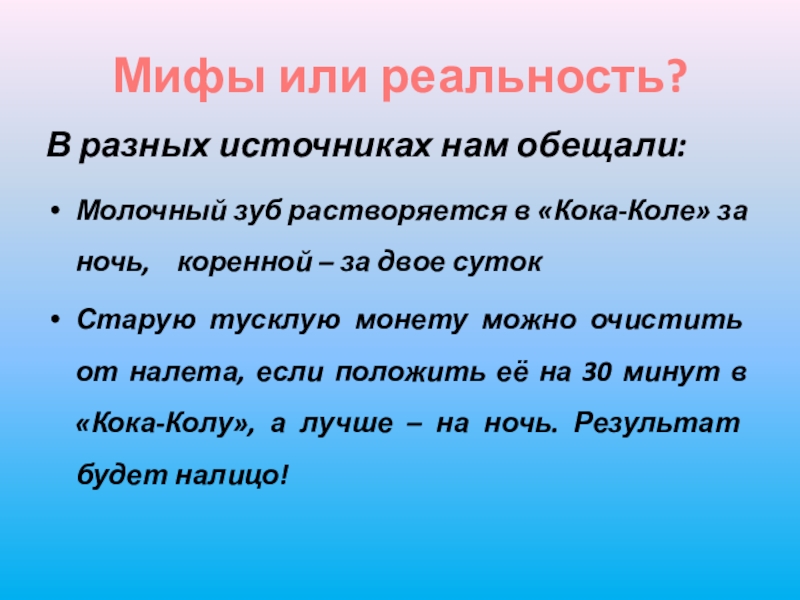 Мифы или реальность?

В разных источниках нам обещали:

• Молочный зуб растворяется в «Кока-Коле» за ночь, коренной – за двое суток

• Старую тусклую монету можно очистить от налета, если положить её на 30 минут в «Кока-Колу», а лучше – на ночь. Результат будет налицо!